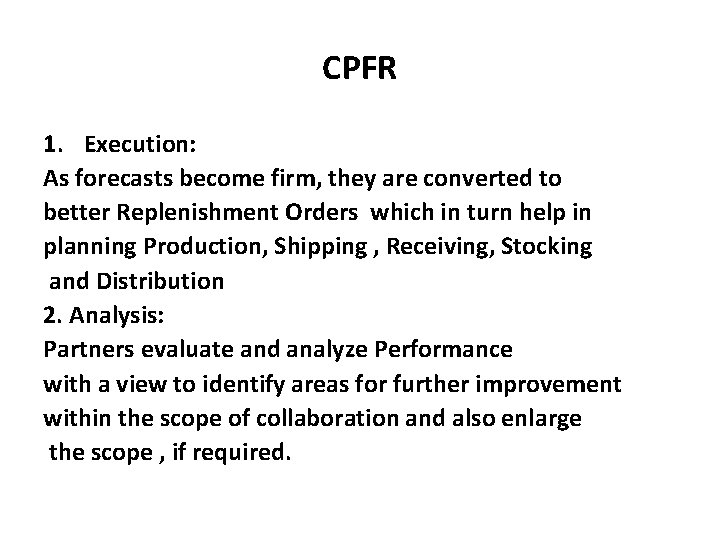 CPFR

1. Execution:
As forecasts become firm, they are converted to better Replenishment Orders which in turn help in planning Production, Shipping , Receiving, Stocking and Distribution
2. Analysis:
Partners evaluate and analyze Performance with a view to identify areas for further improvement within the scope of collaboration and also enlarge the scope , if required.